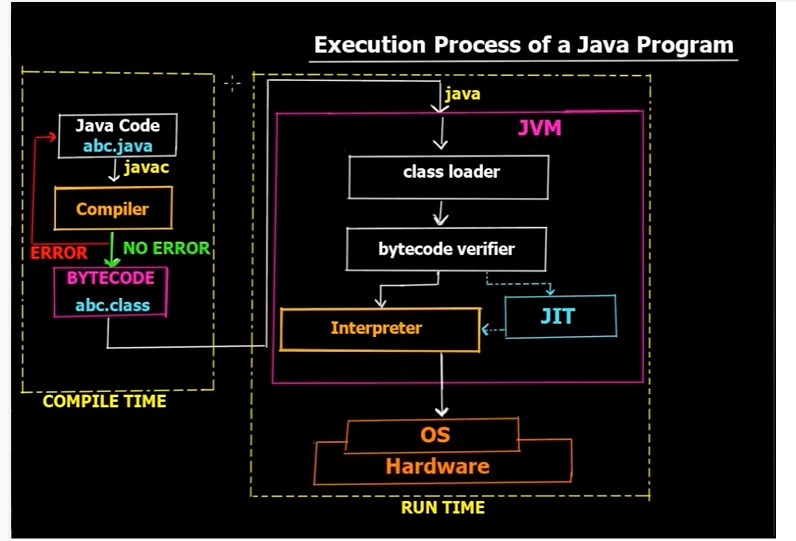 Execution Process of a Java Program

Java Code
abc.java
javac
Compiler
ERROR
NO ERROR
BYTECODE
abc.class
COMPILE TIME

java
JVM
class loader
bytecode verifier
Interpreter
JIT
OS
Hardware
RUN TIME